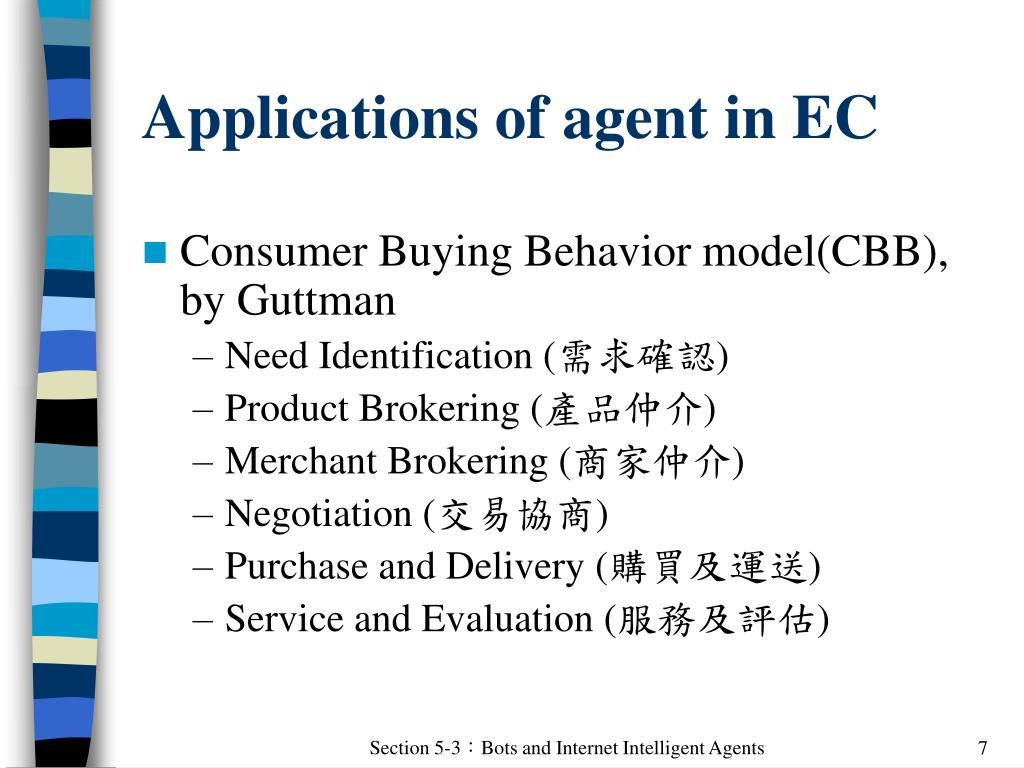 Applications of agent in EC

Consumer Buying Behavior model(CBB), by Guttman

– Need Identification (需求確認)
– Product Brokering (產品仲介)
– Merchant Brokering (商家仲介)
– Negotiation (交易協商)
– Purchase and Delivery (購買及運送)
– Service and Evaluation (服務及評估)

Section 5-3：Bots and Internet Intelligent Agents

7